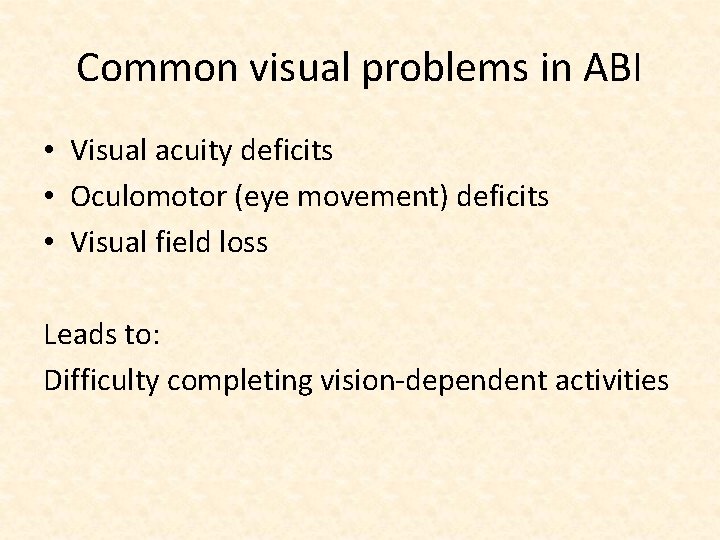 Common visual problems in ABI

• Visual acuity deficits
• Oculomotor (eye movement) deficits
• Visual field loss

Leads to:
Difficulty completing vision-dependent activities